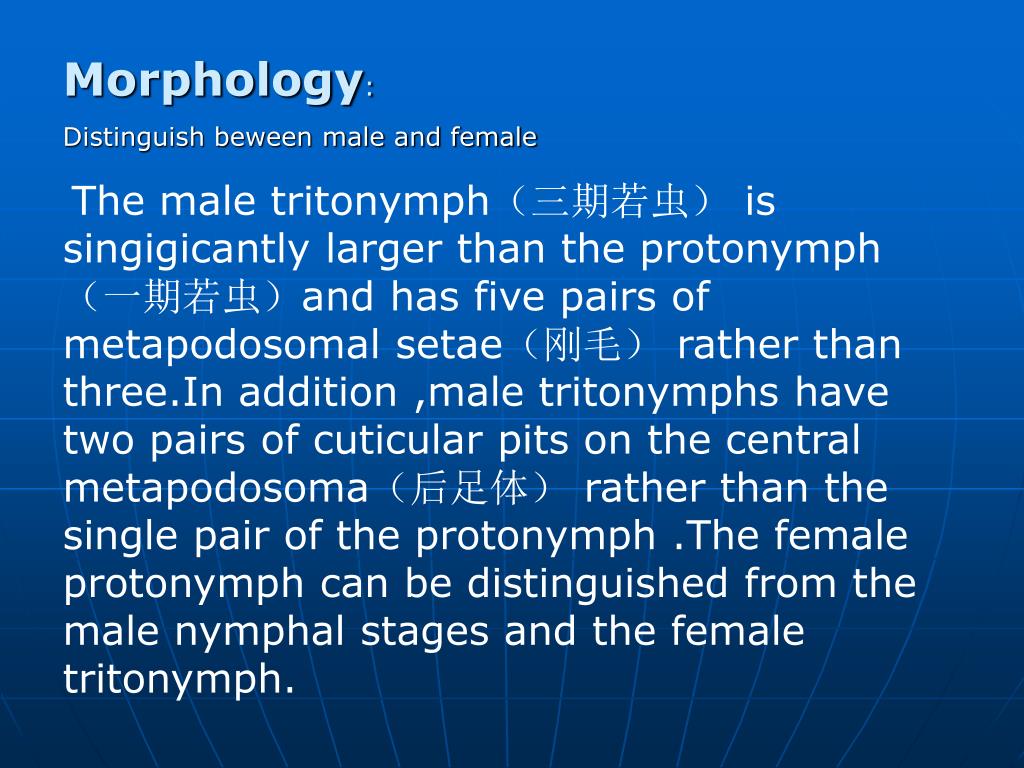 Morphology:

Distinguish beween male and female

The male tritonymph（三期若虫） is singigicantly larger than the protonymph（一期若虫）and has five pairs of metapodosomal setae（刚毛） rather than three.In addition ,male tritonymphs have two pairs of cuticular pits on the central metapodosoma（后足体） rather than the single pair of the protonymph .The female protonymph can be distinguished from the male nymphal stages and the female tritonymph.